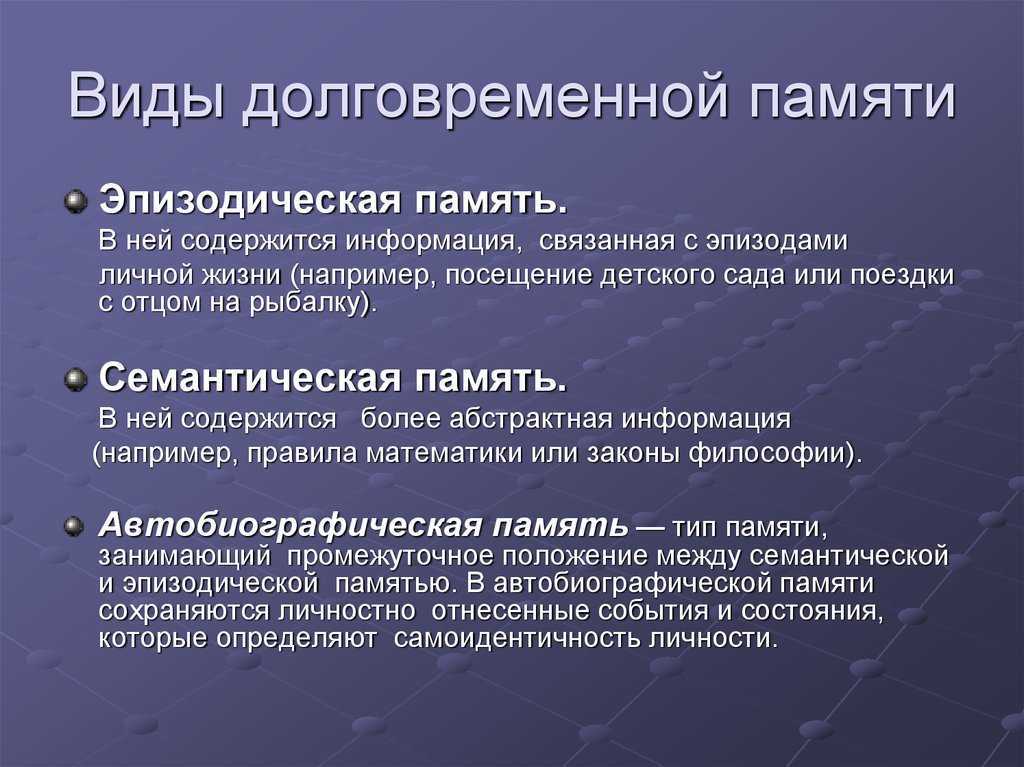 Виды долговременной памяти

Эпизодическая память.
В ней содержится информация, связанная с эпизодами личной жизни (например, посещение детского сада или поездки с отцом на рыбалку).

Семантическая память.
В ней содержится более абстрактная информация (например, правила математики или законы философии).

Автобиографическая память — тип памяти, занимающий промежуточное положение между семантической и эпизодической памятью. В автобиографической памяти сохраняются личностно отнесенные события и состояния, которые определяют самоидентичность личности.